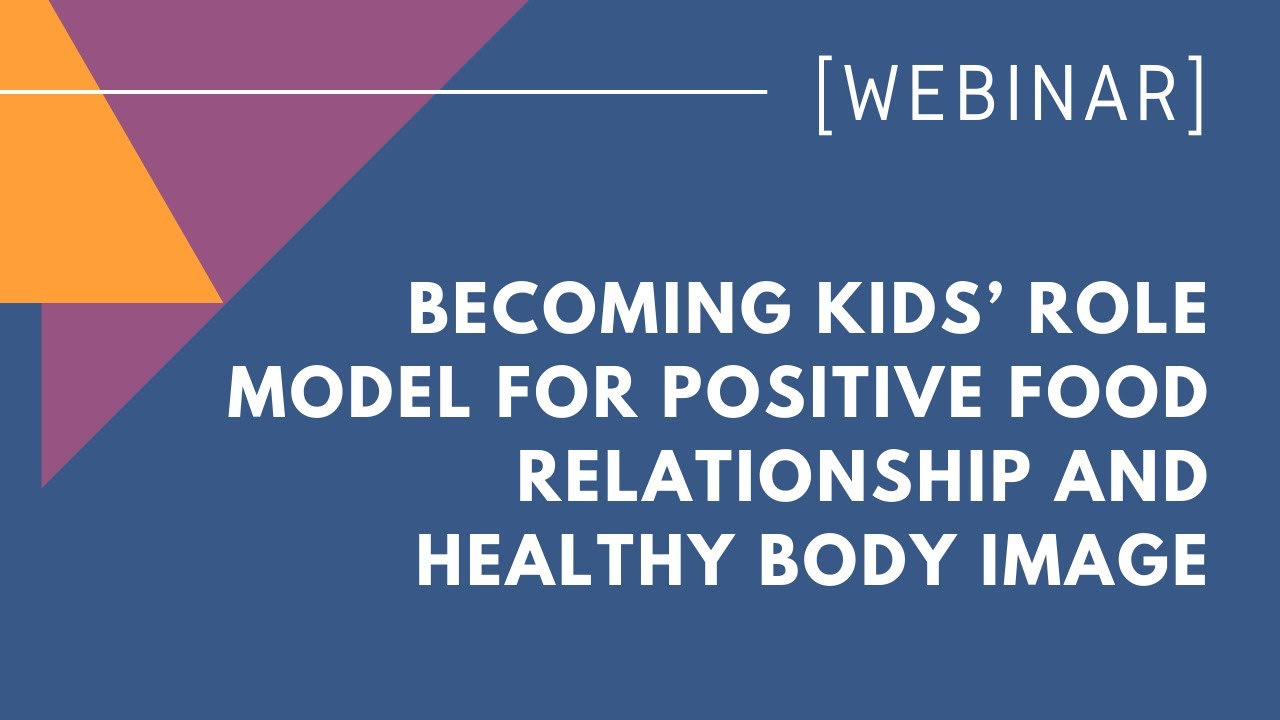 [WEBINAR]

BECOMING KIDS' ROLE MODEL FOR POSITIVE FOOD RELATIONSHIP AND HEALTHY BODY IMAGE